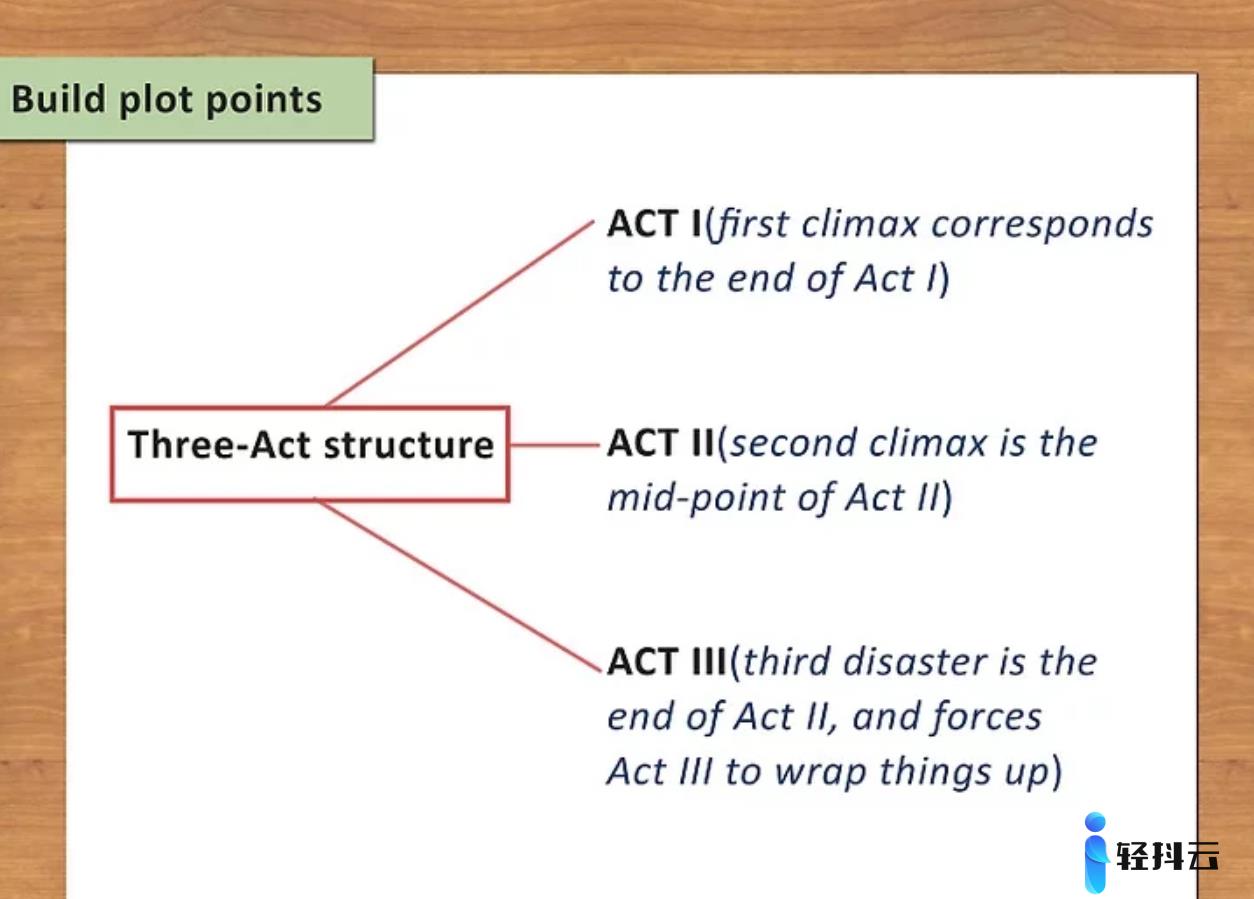 Build plot points

Three-Act structure

ACT I(first climax corresponds to the end of Act I)

ACT II(second climax is the mid-point of Act II)

ACT III(third disaster is the end of Act II, and forces Act III to wrap things up)

轻抖云